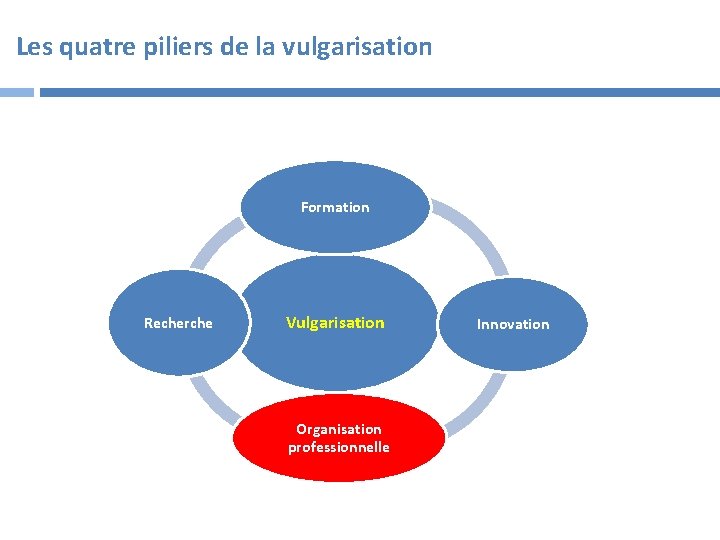 Les quatre piliers de la vulgarisation

Formation

Recherche

Vulgarisation

Innovation

Organisation professionnelle